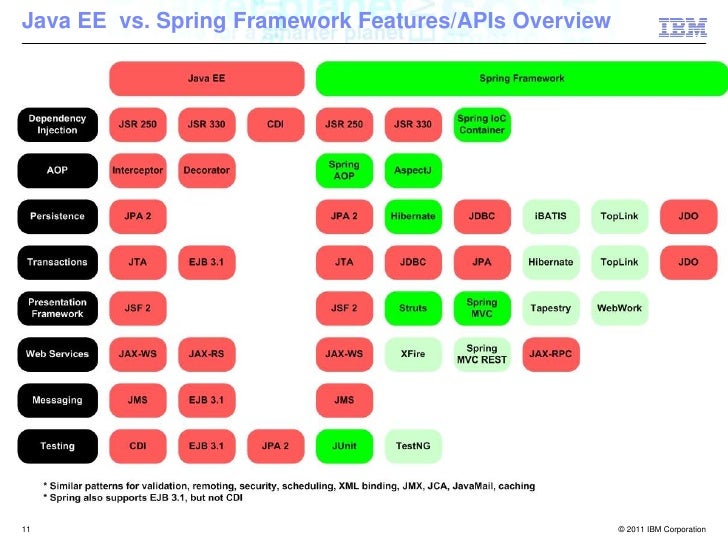 Java EE vs. Spring Framework Features/APIs Overview

IBM

| | Java EE | | | Spring Framework | | | | | |
|---|---|---|---|---|---|---|---|---|---|
| Dependency Injection | JSR 250 | JSR 330 | CDI | JSR 250 | JSR 330 | Spring IoC Container | | | |
| AOP | Interceptor | Decorator | | Spring AOP | AspectJ | | | | |
| Persistence | JPA 2 | | | JPA 2 | Hibernate | JDBC | iBATIS | TopLink | JDO |
| Transactions | JTA | EJB 3.1 | | JTA | JDBC | JPA | Hibernate | TopLink | JDO |
| Presentation Framework | JSF 2 | | | JSF 2 | Struts | Spring MVC | Tapestry | WebWork | |
| Web Services | JAX-WS | JAX-RS | | JAX-WS | XFire | Spring MVC REST | JAX-RPC | | |
| Messaging | JMS | EJB 3.1 | | JMS | | | | | |
| Testing | CDI | EJB 3.1 | JPA 2 | JUnit | TestNG | | | | |

* Similar patterns for validation, remoting, security, scheduling, XML binding, JMX, JCA, JavaMail, caching
* Spring also supports EJB 3.1, but not CDI

11

© 2011 IBM Corporation